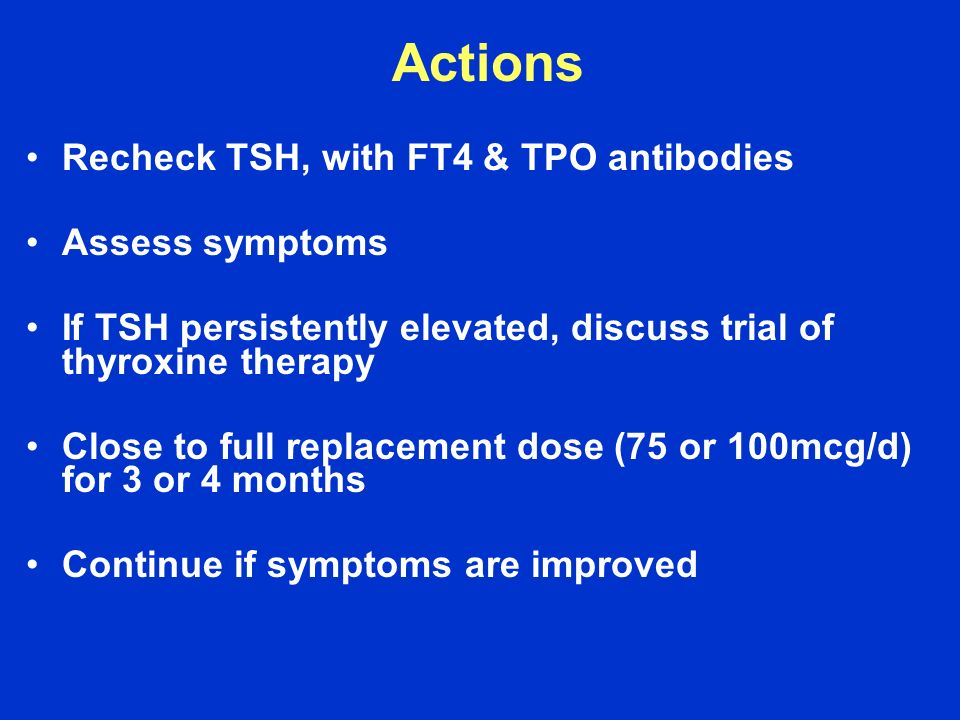 Actions

• Recheck TSH, with FT4 & TPO antibodies

• Assess symptoms

• If TSH persistently elevated, discuss trial of thyroxine therapy

• Close to full replacement dose (75 or 100mcg/d) for 3 or 4 months

• Continue if symptoms are improved